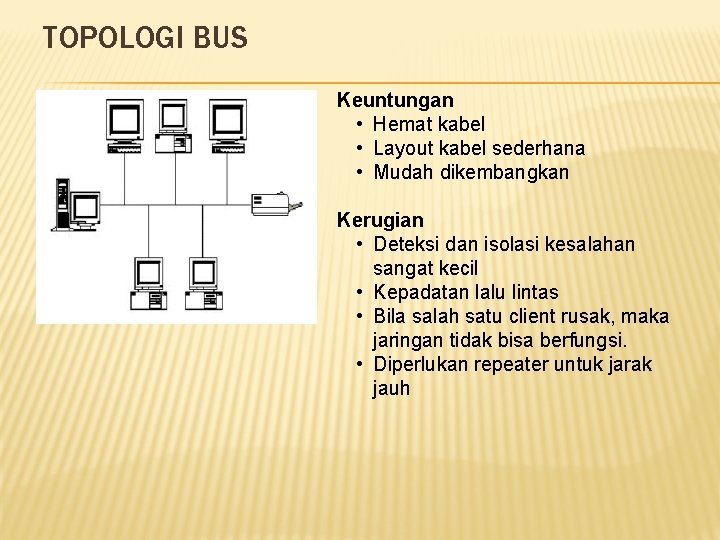 TOPOLOGI BUS

Keuntungan
• Hemat kabel
• Layout kabel sederhana
• Mudah dikembangkan

Kerugian
• Deteksi dan isolasi kesalahan sangat kecil
• Kepadatan lalu lintas
• Bila salah satu client rusak, maka jaringan tidak bisa berfungsi.
• Diperlukan repeater untuk jarak jauh